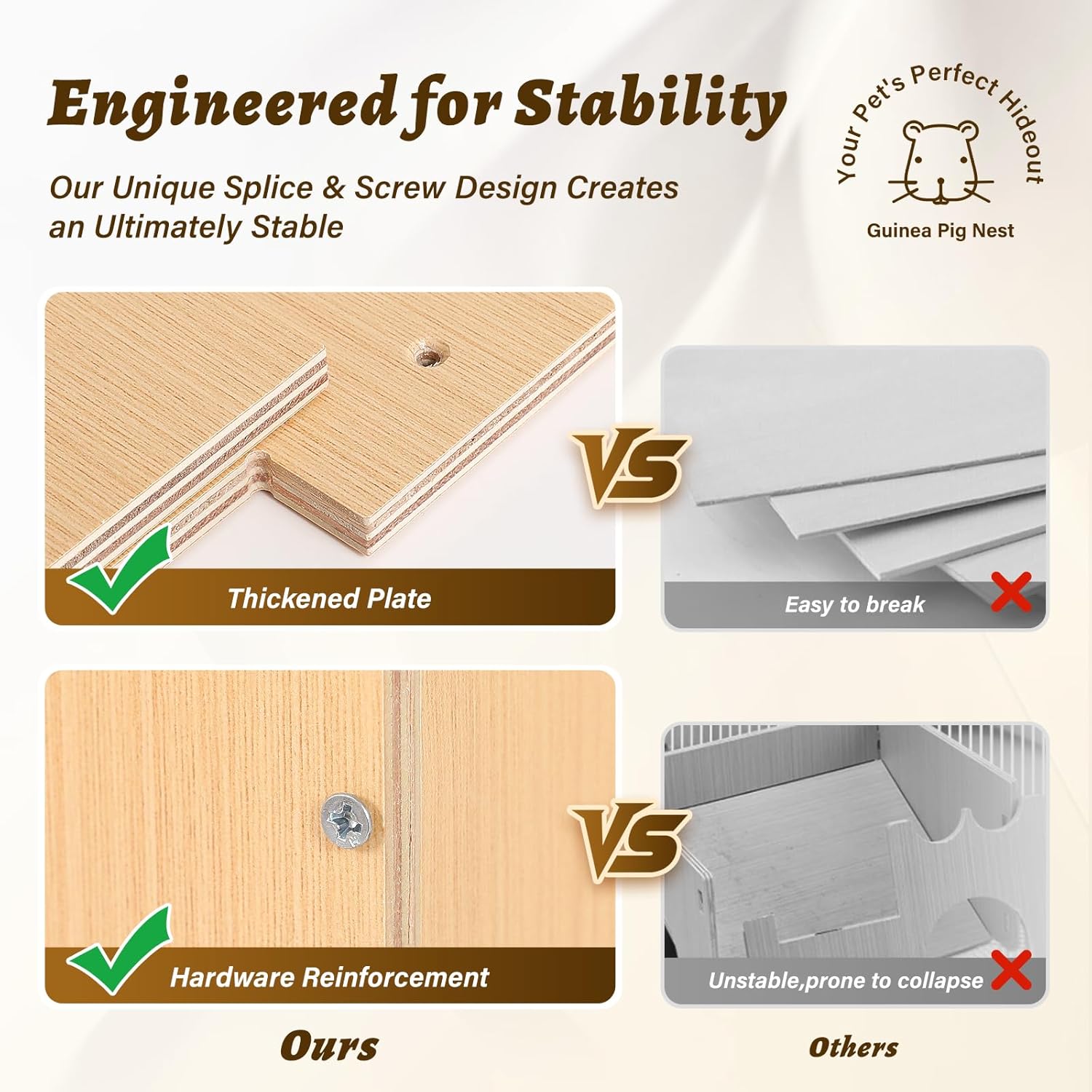 Engineered for Stability

Our Unique Splice & Screw Design Creates an Ultimately Stable

Your Pet's Perfect Hideout

Guinea Pig Nest

Thickened Plate

VS

Easy to break

Hardware Reinforcement

VS

Unstable,prone to collapse

Ours

Others